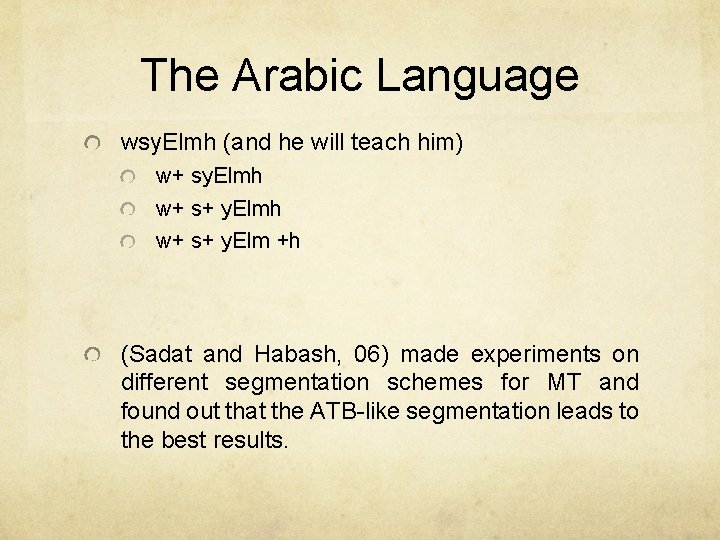 The Arabic Language

wsyElmh (and he will teach him)

w+ syElmh

w+ s+ yElmh

w+ s+ yElm +h

(Sadat and Habash, 06) made experiments on different segmentation schemes for MT and found out that the ATB-like segmentation leads to the best results.